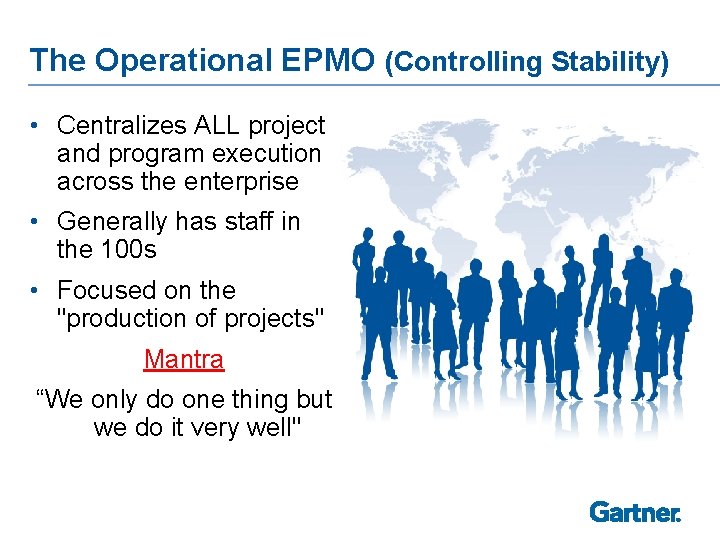 The Operational EPMO (Controlling Stability)

• Centralizes ALL project and program execution across the enterprise

• Generally has staff in the 100s

• Focused on the "production of projects"

Mantra

“We only do one thing but we do it very well"

Gartner.